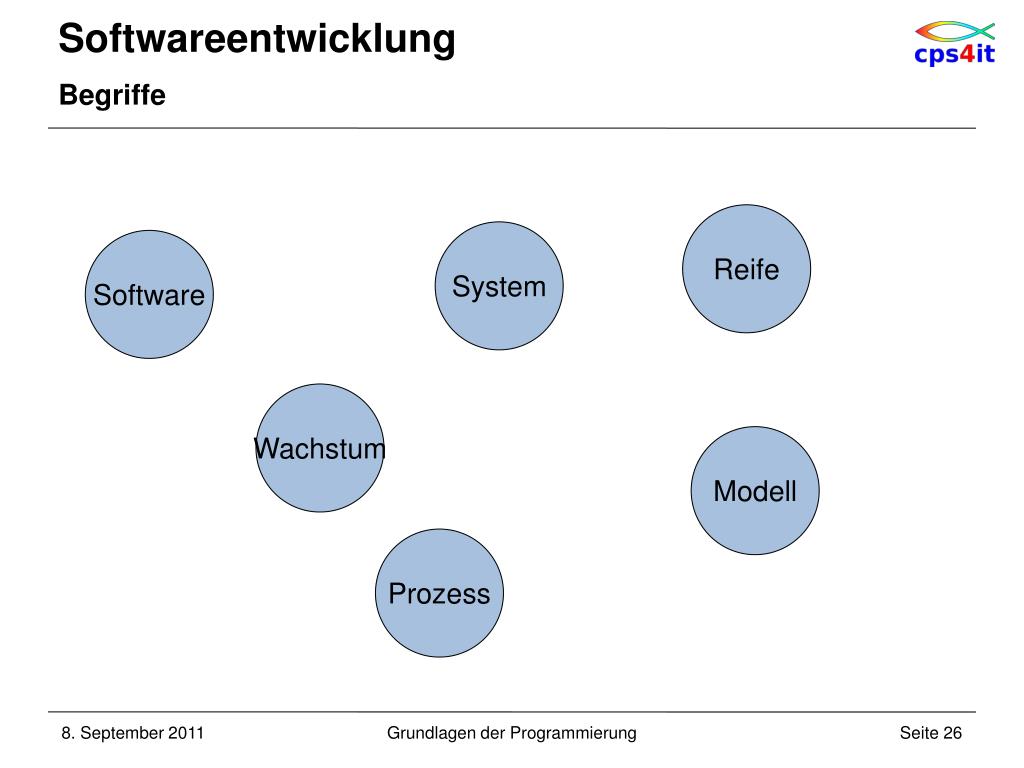 Softwareentwicklung

Begriffe

cps4it

Software

System

Reife

Wachstum

Modell

Prozess

8. September 2011

Grundlagen der Programmierung

Seite 26